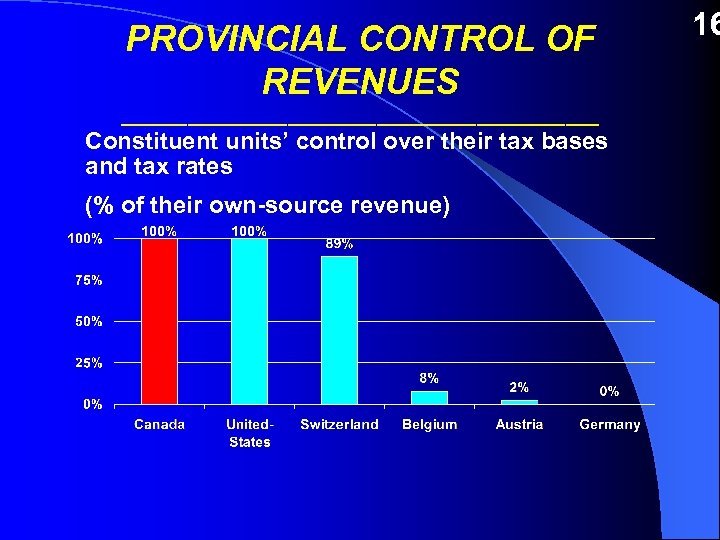 16

PROVINCIAL CONTROL OF REVENUES

Constituent units' control over their tax bases and tax rates

(% of their own-source revenue)

100%
75%
50%
25%
0%

100%
100%
89%
8%
2%
0%

Canada
United-States
Switzerland
Belgium
Austria
Germany